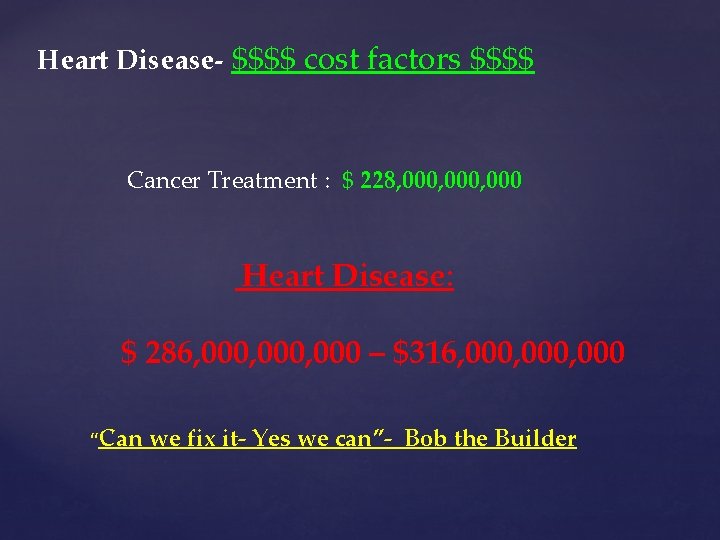 Heart Disease- $$$$ cost factors $$$$

Cancer Treatment : $ 228,000,000,000

Heart Disease:

$ 286,000,000,000 – $316,000,000,000

"Can we fix it- Yes we can"- Bob the Builder